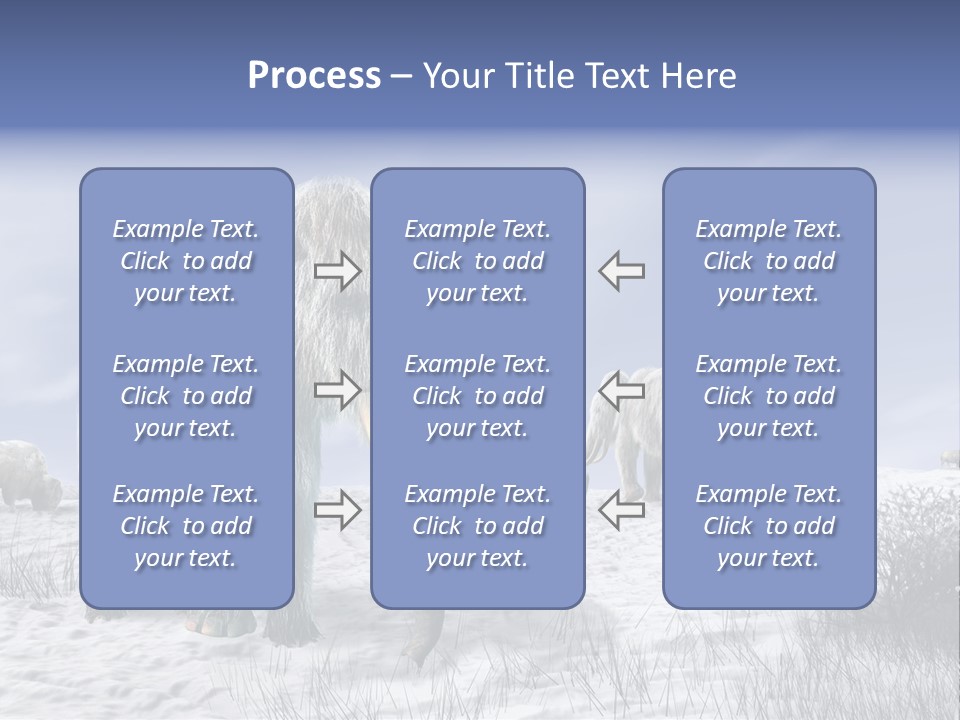 Process – Your Title Text Here

Example Text. Click to add your text.

Example Text. Click to add your text.

Example Text. Click to add your text.

Example Text. Click to add your text.

Example Text. Click to add your text.

Example Text. Click to add your text.

Example Text. Click to add your text.

Example Text. Click to add your text.

Example Text. Click to add your text.